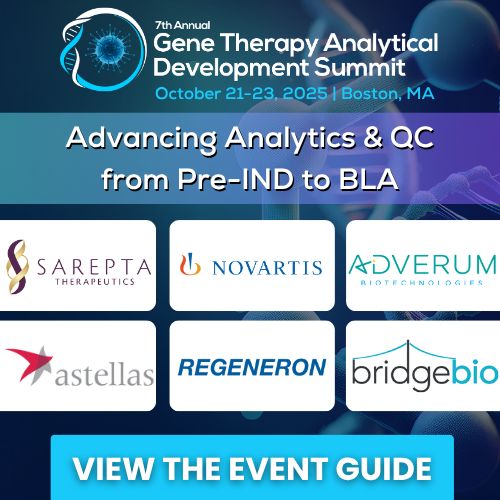 7th Annual
Gene Therapy Analytical Development Summit
October 21-23, 2025 | Boston, MA

Advancing Analytics & QC from Pre-IND to BLA

SAREPTA THERAPEUTICS

NOVARTIS

ADVERUM BIOTECHNOLOGIES

astellas

REGENERON

bridgebio

VIEW THE EVENT GUIDE